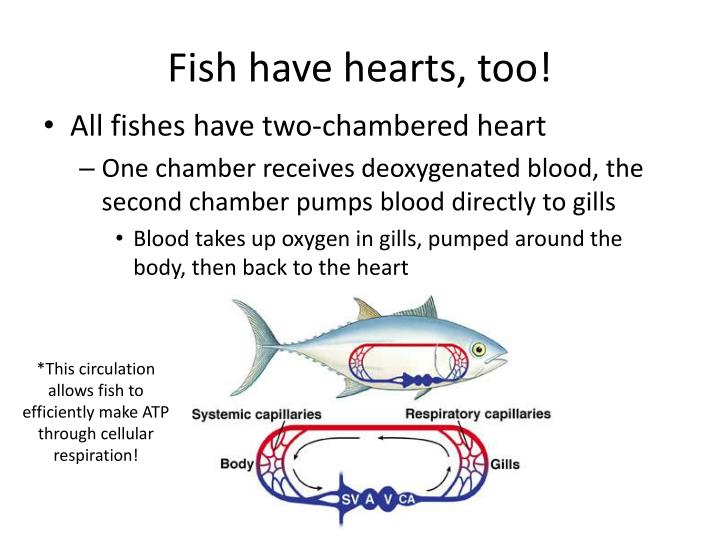 Fish have hearts, too!

• All fishes have two-chambered heart

– One chamber receives deoxygenated blood, the second chamber pumps blood directly to gills

• Blood takes up oxygen in gills, pumped around the body, then back to the heart

*This circulation allows fish to efficiently make ATP through cellular respiration!

Systemic capillaries

Respiratory capillaries

Body

Gills

SV A V CA